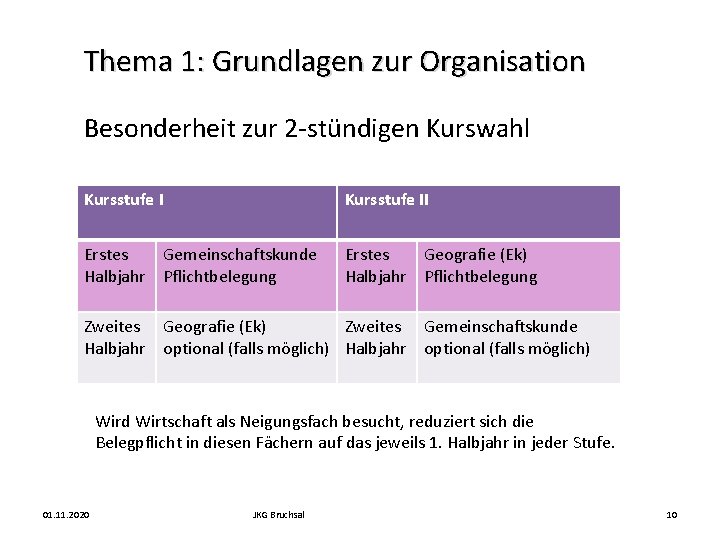 Thema 1: Grundlagen zur Organisation

Besonderheit zur 2-stündigen Kurswahl

| Kursstufe I | | Kursstufe II | |
|---|---|---|---|
| Erstes Halbjahr | Gemeinschaftskunde Pflichtbelegung | Erstes Halbjahr | Geografie (Ek) Pflichtbelegung |
| Zweites Halbjahr | Geografie (Ek) optional (falls möglich) | Zweites Halbjahr | Gemeinschaftskunde optional (falls möglich) |

Wird Wirtschaft als Neigungsfach besucht, reduziert sich die Belegpflicht in diesen Fächern auf das jeweils 1. Halbjahr in jeder Stufe.

01.11.2020 JKG Bruchsal 10